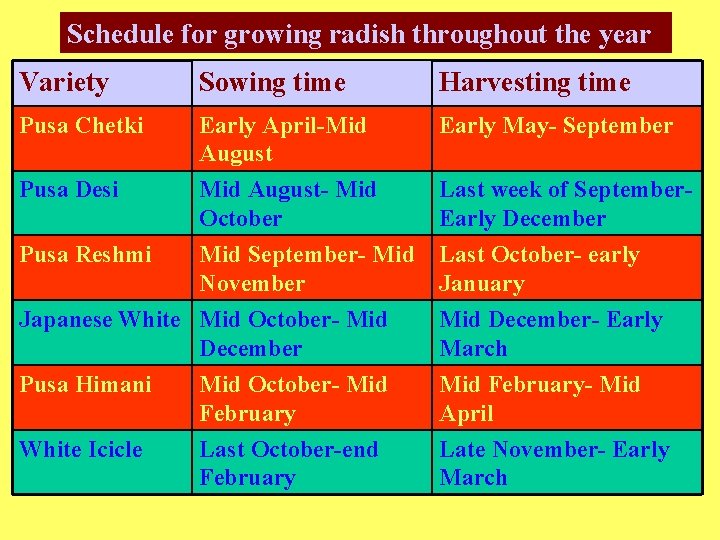 Schedule for growing radish throughout the year

| Variety | Sowing time | Harvesting time |
|---|---|---|
| Pusa Chetki | Early April-Mid August | Early May- September |
| Pusa Desi | Mid August- Mid October | Last week of September- Early December |
| Pusa Reshmi | Mid September- Mid November | Last October- early January |
| Japanese White | Mid October- Mid December | Mid December- Early March |
| Pusa Himani | Mid October- Mid February | Mid February- Mid April |
| White Icicle | Last October-end February | Late November- Early March |